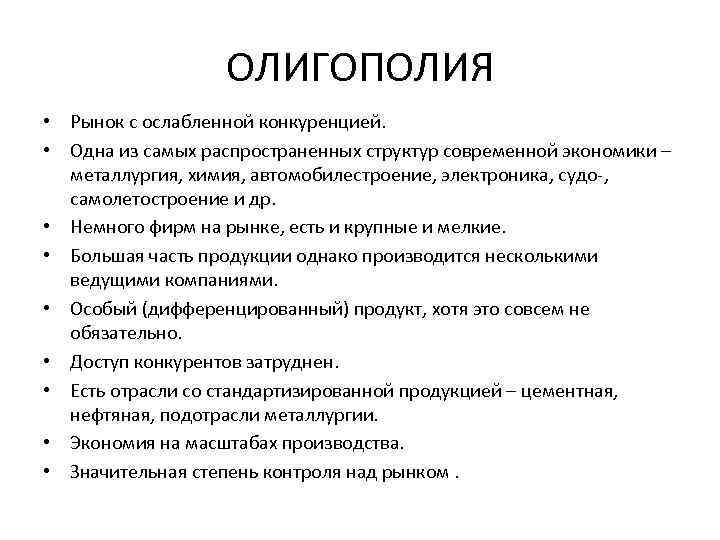 ОЛИГОПОЛИЯ

• Рынок с ослабленной конкуренцией.
• Одна из самых распространенных структур современной экономики – металлургия, химия, автомобилестроение, электроника, судо-, самолетостроение и др.
• Немного фирм на рынке, есть и крупные и мелкие.
• Большая часть продукции однако производится несколькими ведущими компаниями.
• Особый (дифференцированный) продукт, хотя это совсем не обязательно.
• Доступ конкурентов затруднен.
• Есть отрасли со стандартизированной продукцией – цементная, нефтяная, подотрасли металлургии.
• Экономия на масштабах производства.
• Значительная степень контроля над рынком .